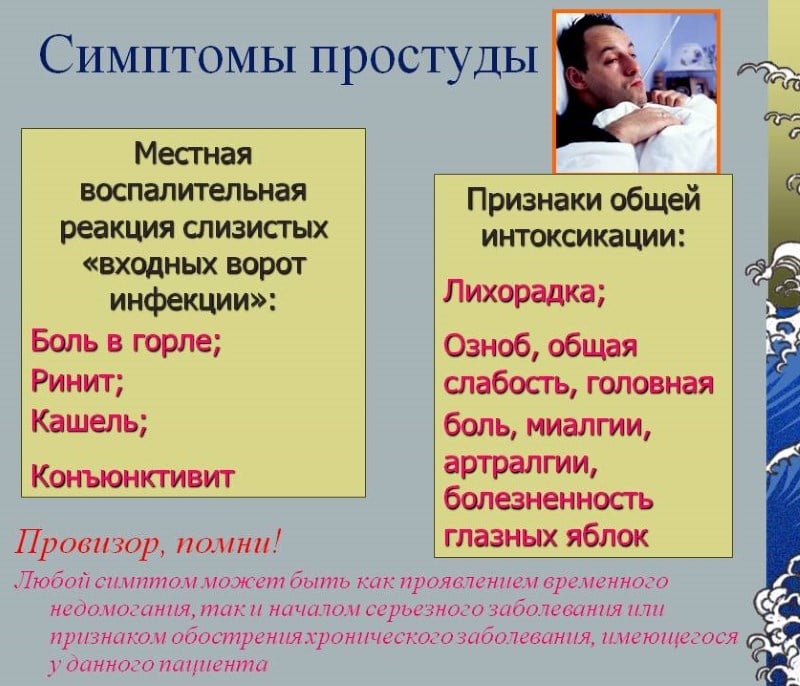 Симптомы простуды

Местная воспалительная реакция слизистых «входных ворот инфекции»:

Боль в горле;

Ринит;

Кашель;

Конъюнктивит

Признаки общей интоксикации:

Лихорадка;

Озноб, общая слабость, головная боль, миалгии, артралгии, болезненность глазных яблок

Провизор, помни!

Любой симптом может быть как проявлением временного недомогания, так и началом серьезного заболевания или признаком обострения хронического заболевания, имеющегося у данного пациента